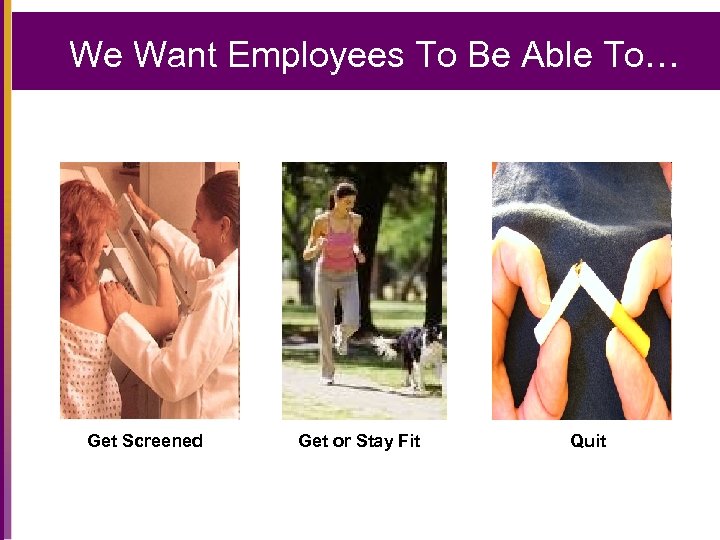 We Want Employees To Be Able To…

Get Screened

Get or Stay Fit

Quit